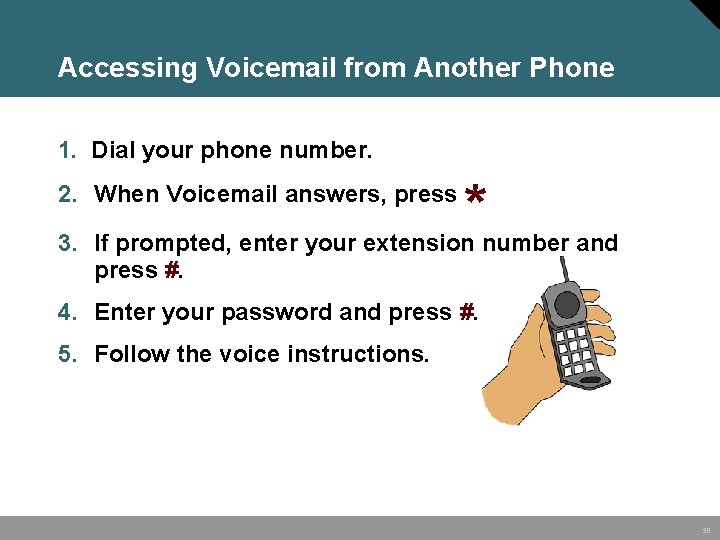 Accessing Voicemail from Another Phone

1. Dial your phone number.

2. When Voicemail answers, press *

3. If prompted, enter your extension number and press #.

4. Enter your password and press #.

5. Follow the voice instructions.

30